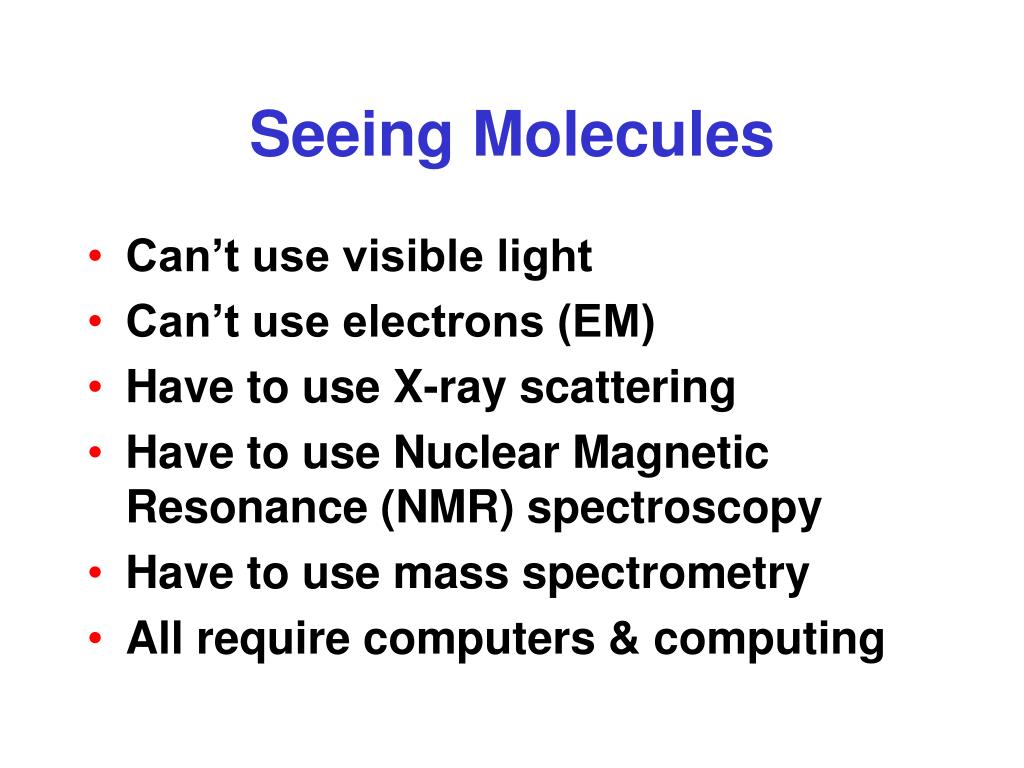 Seeing Molecules

• Can’t use visible light
• Can’t use electrons (EM)
• Have to use X-ray scattering
• Have to use Nuclear Magnetic Resonance (NMR) spectroscopy
• Have to use mass spectrometry
• All require computers & computing